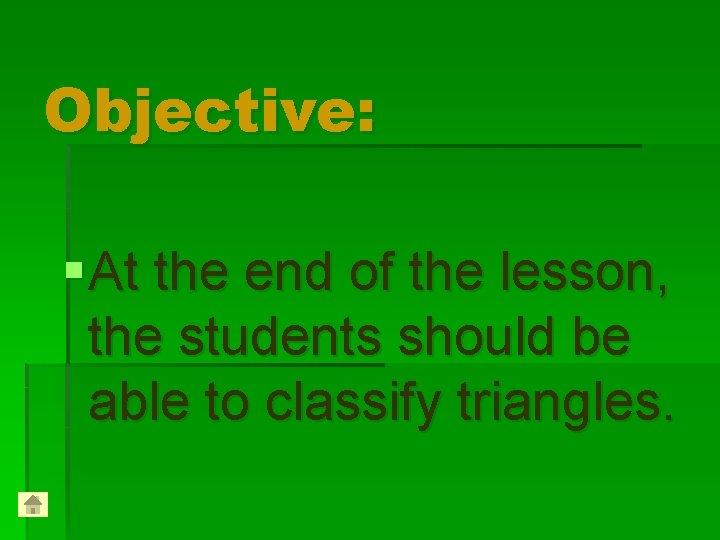 Objective:

At the end of the lesson, the students should be able to classify triangles.